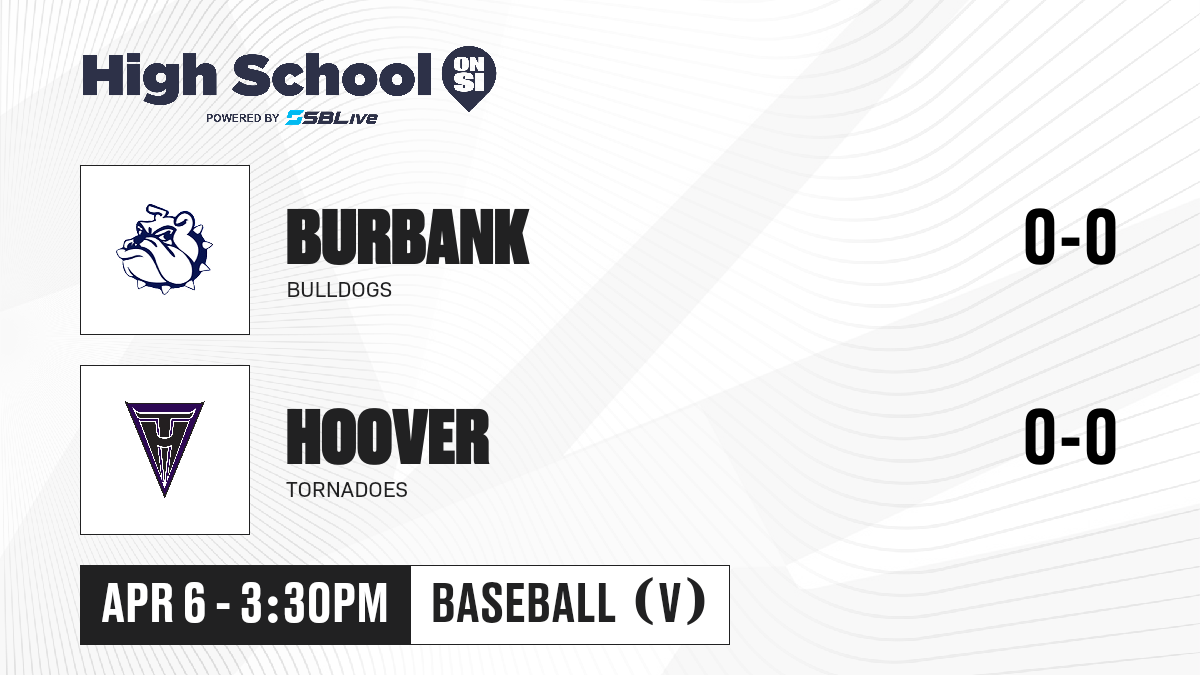 High School ON SI
POWERED BY SBLive

BURBANK
BULLDOGS
0-0

HOOVER
TORNADOES
0-0

APR 6 - 3:30PM
BASEBALL (V)